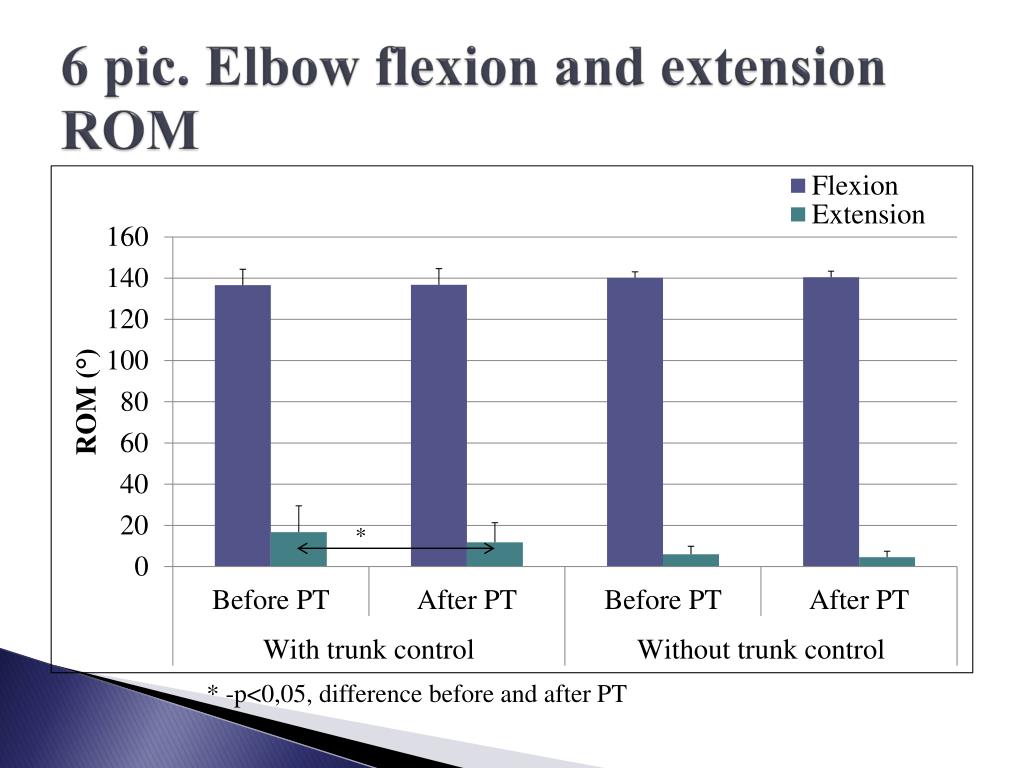 6 pic. Elbow flexion and extension ROM

Flexion
Extension

ROM (°)

160
140
120
100
80
60
40
20
0

*

Before PT
After PT
Before PT
After PT

With trunk control
Without trunk control

* -p<0,05, difference before and after PT